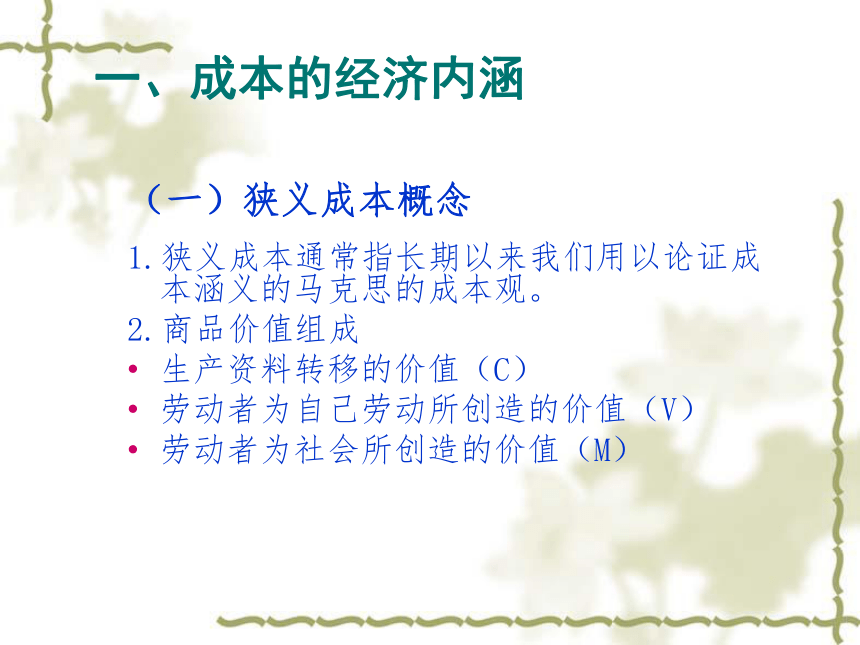 一、成本的经济内涵

（一）狭义成本概念

1. 狭义成本通常指长期以来我们用以论证成本涵义的马克思的成本观。

2. 商品价值组成

• 生产资料转移的价值（C）

• 劳动者为自己劳动所创造的价值（V）

• 劳动者为社会所创造的价值（M）